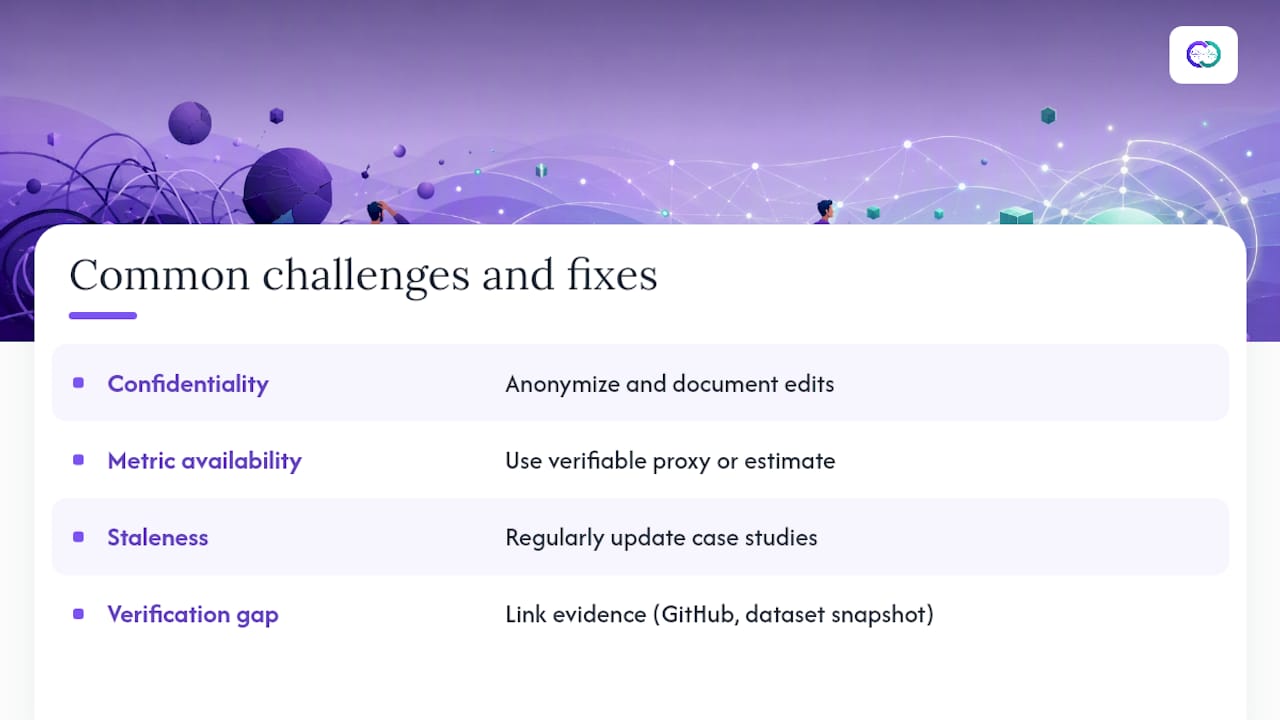 Common challenges and fixes

| | |
|---|---|
| Confidentiality | Anonymize and document edits |
| Metric availability | Use verifiable proxy or estimate |
| Staleness | Regularly update case studies |
| Verification gap | Link evidence (GitHub, dataset snapshot) |